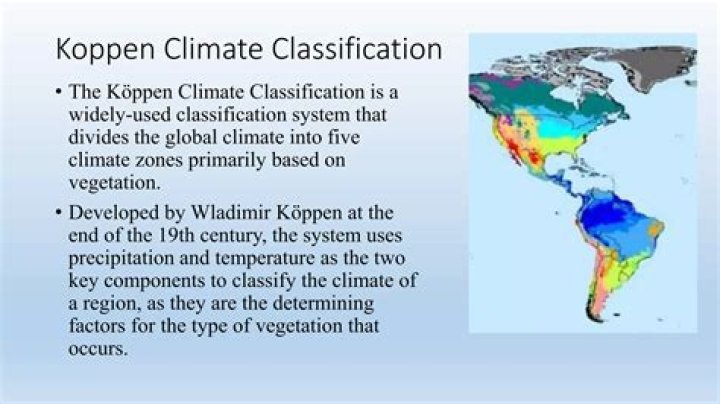 Koppen Climate Classification

• The Köppen Climate Classification is a widely-used classification system that divides the global climate into five climate zones primarily based on vegetation.

• Developed by Wladimir Köppen at the end of the 19th century, the system uses precipitation and temperature as the two key components to classify the climate of a region, as they are the determining factors for the type of vegetation that occurs.